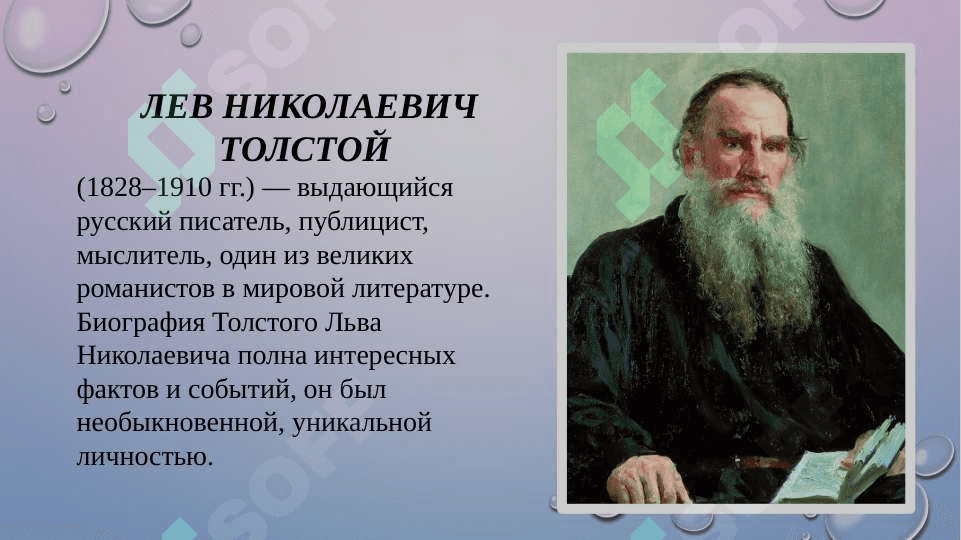 ЛЕВ НИКОЛАЕВИЧ ТОЛСТОЙ

(1828–1910 гг.) — выдающийся русский писатель, публицист, мыслитель, один из великих романистов в мировой литературе. Биография Толстого Льва Николаевича полна интересных фактов и событий, он был необыкновенной, уникальной личностью.